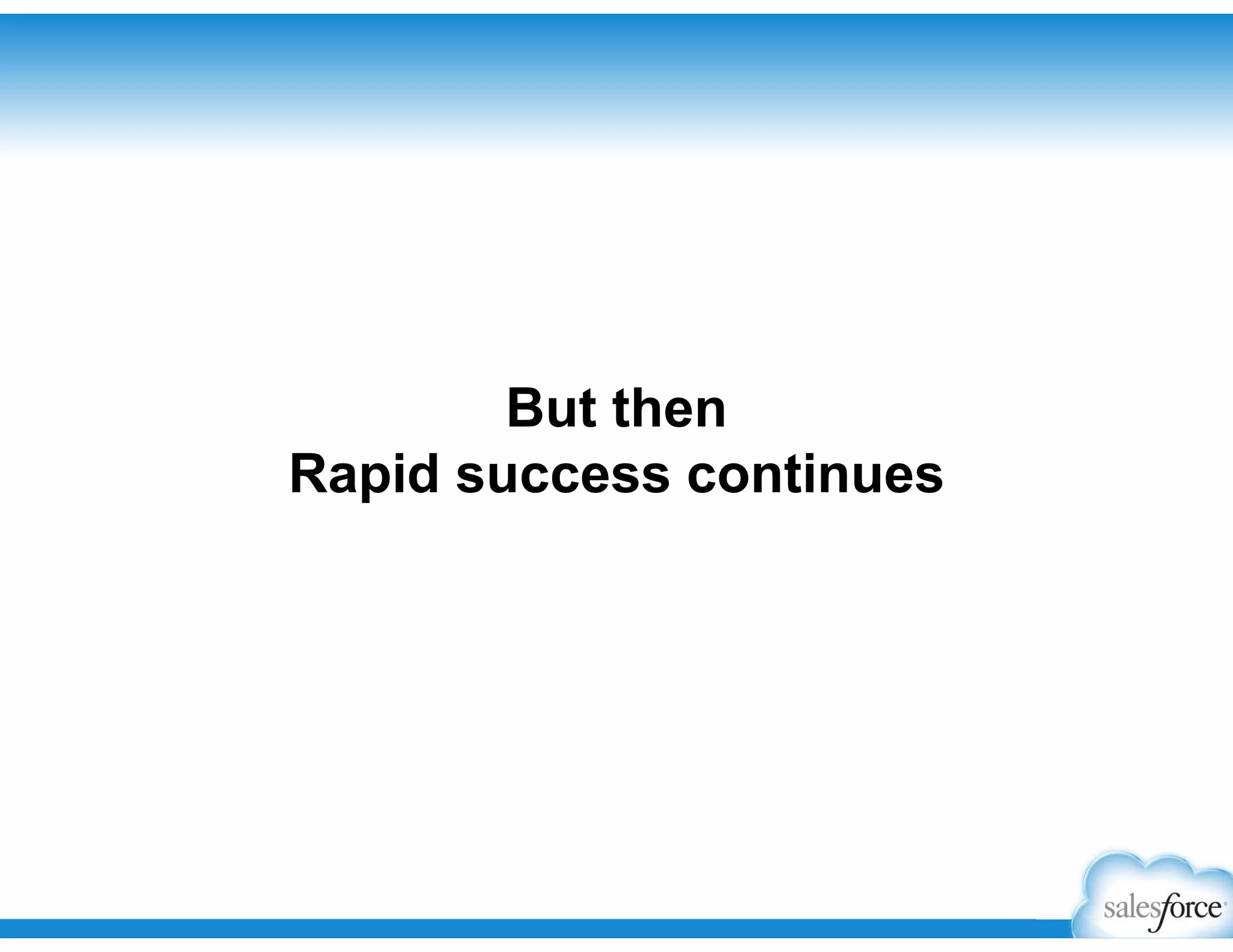 But then
Rapid success continues

salesforce